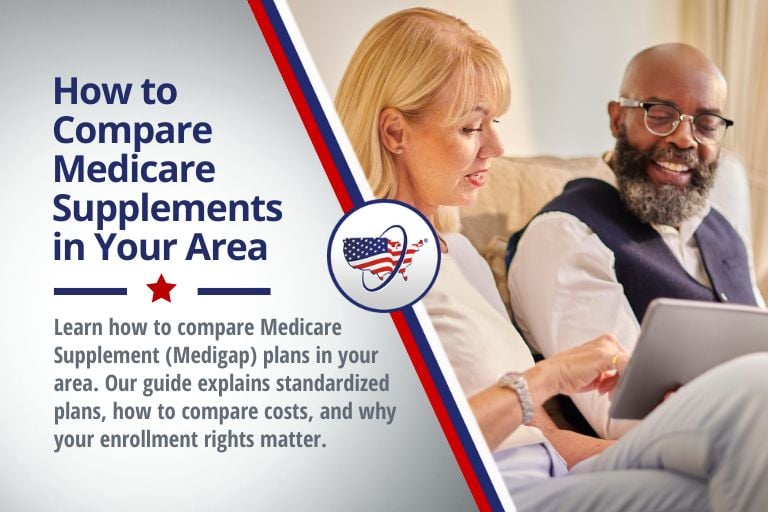 How to Compare Medicare Supplements in Your Area

Learn how to compare Medicare Supplement (Medigap) plans in your area. Our guide explains standardized plans, how to compare costs, and why your enrollment rights matter.